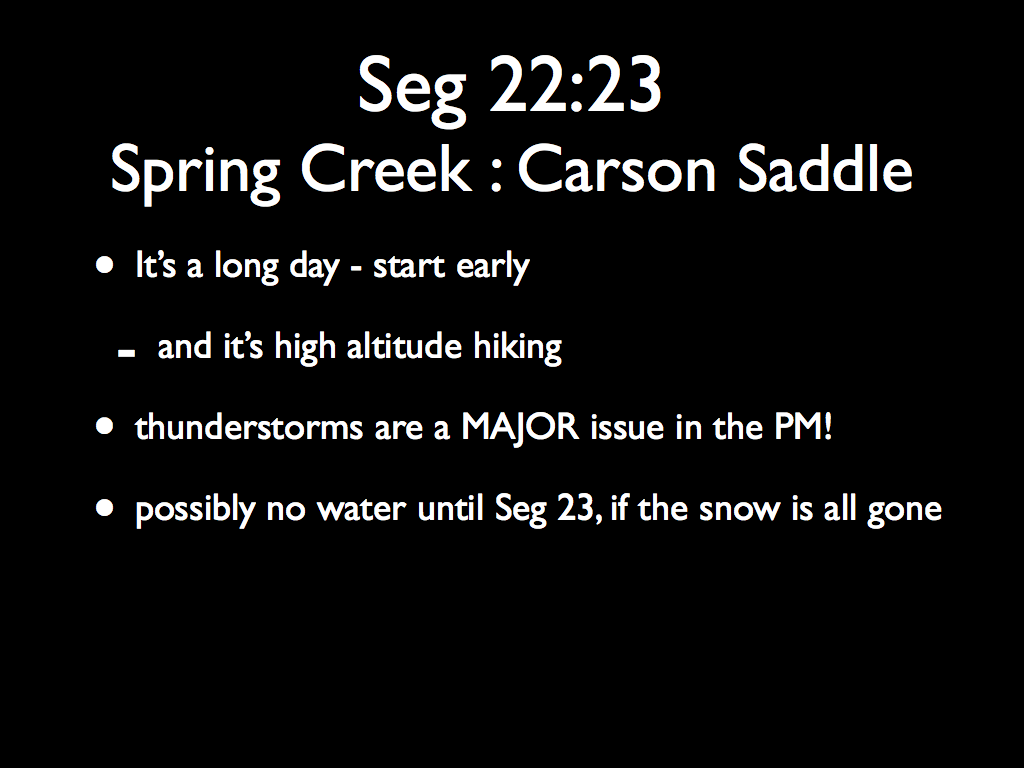 Seg 22:23
Spring Creek : Carson Saddle

• It's a long day - start early

- and it's high altitude hiking

• thunderstorms are a MAJOR issue in the PM!

• possibly no water until Seg 23, if the snow is all gone